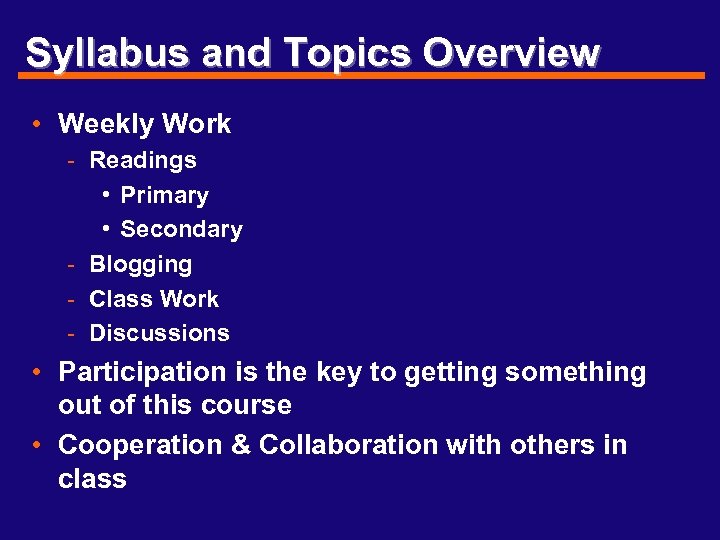 Syllabus and Topics Overview

• Weekly Work
 - Readings
  • Primary
  • Secondary
 - Blogging
 - Class Work
 - Discussions
• Participation is the key to getting something out of this course
• Cooperation & Collaboration with others in class